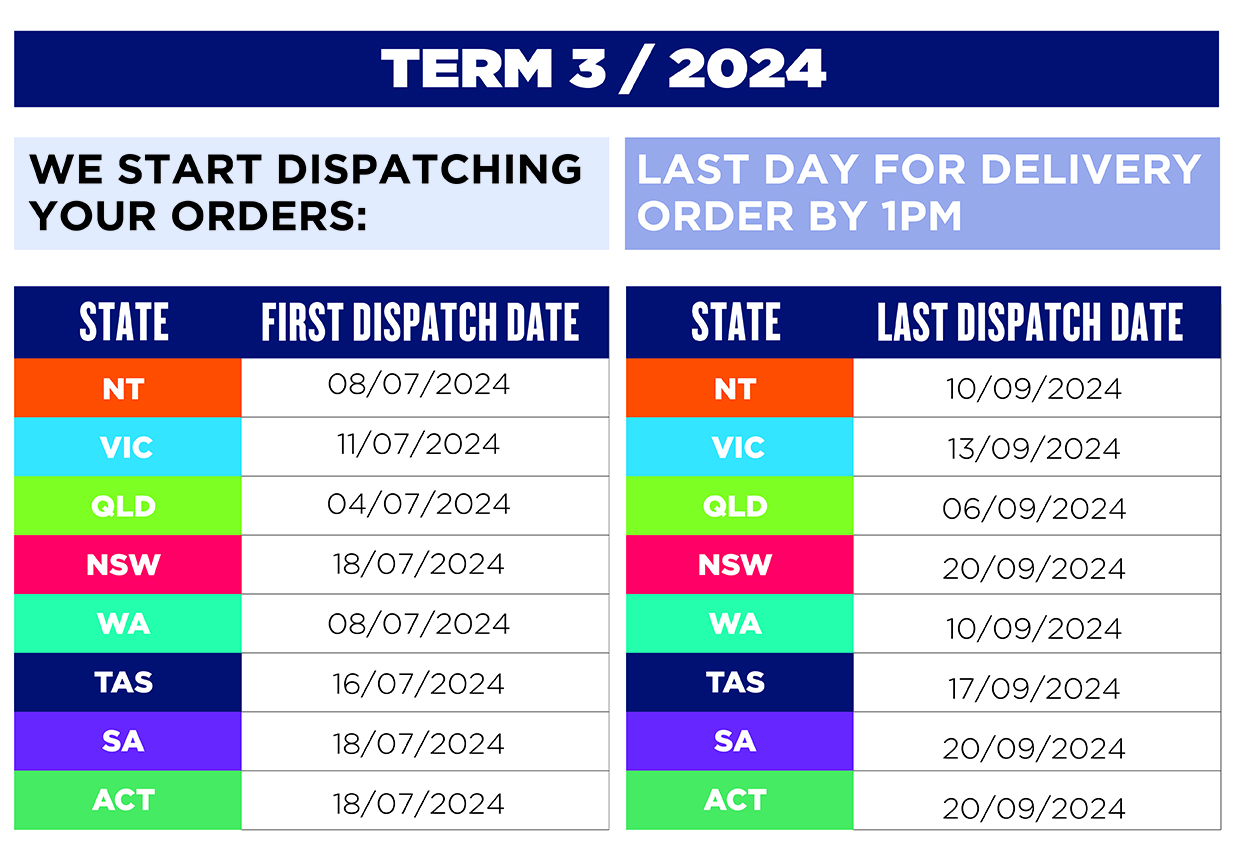 TERM 3 / 2024

WE START DISPATCHING YOUR ORDERS:

| STATE | FIRST DISPATCH DATE |
|---|---|
| NT | 08/07/2024 |
| VIC | 11/07/2024 |
| QLD | 04/07/2024 |
| NSW | 18/07/2024 |
| WA | 08/07/2024 |
| TAS | 16/07/2024 |
| SA | 18/07/2024 |
| ACT | 18/07/2024 |

LAST DAY FOR DELIVERY ORDER BY 1PM

| STATE | LAST DISPATCH DATE |
|---|---|
| NT | 10/09/2024 |
| VIC | 13/09/2024 |
| QLD | 06/09/2024 |
| NSW | 20/09/2024 |
| WA | 10/09/2024 |
| TAS | 17/09/2024 |
| SA | 20/09/2024 |
| ACT | 20/09/2024 |